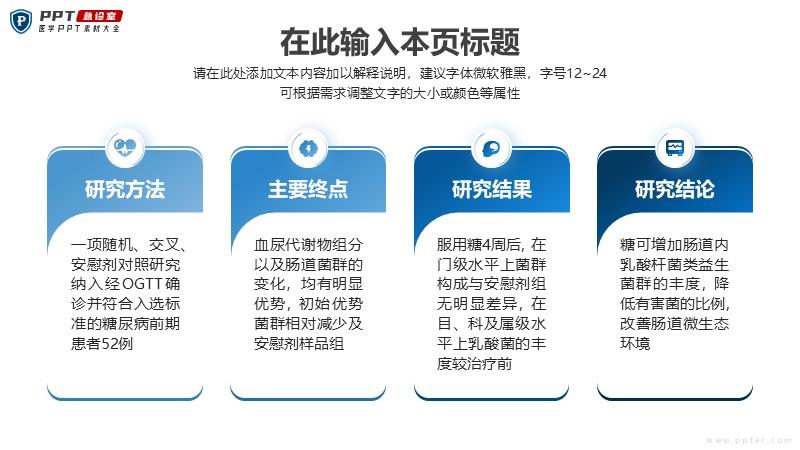 PPT 急诊室
医学PPT素材大全

在此输入本页标题

请在此处添加文本内容加以解释说明，建议字体微软雅黑，字号12~24
可根据需求调整文字的大小或颜色等属性

研究方法

一项随机、交叉、安慰剂对照研究纳入经OGTT确诊并符合入选标准的糖尿病前期患者52例

主要终点

血尿代谢物组分以及肠道菌群的变化，均有明显优势，初始优势菌群相对减少及安慰剂样品组

研究结果

服用糖4周后，在门级水平上菌群构成与安慰剂组无明显差异，在目、科及属级水平上乳酸菌的丰度较治疗前

研究结论

糖可增加肠道内乳酸杆菌类益生菌群的丰度，降低有害菌的比例，改善肠道微生态环境

www.ppter.com